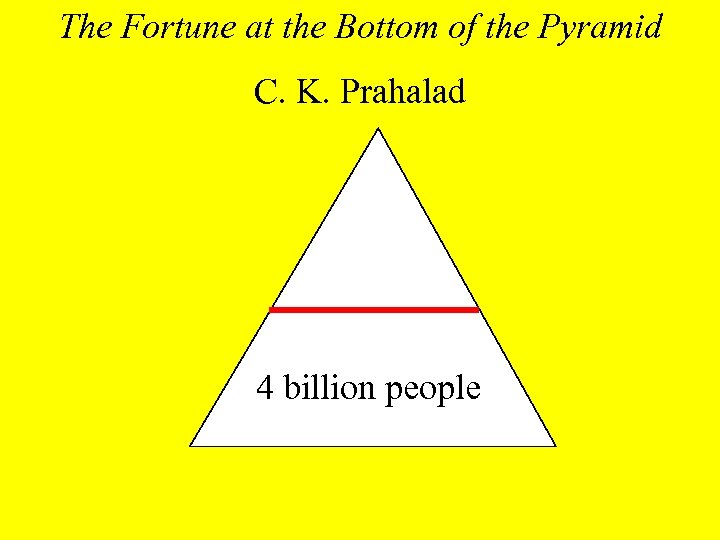 The Fortune at the Bottom of the Pyramid

C. K. Prahalad

4 billion people